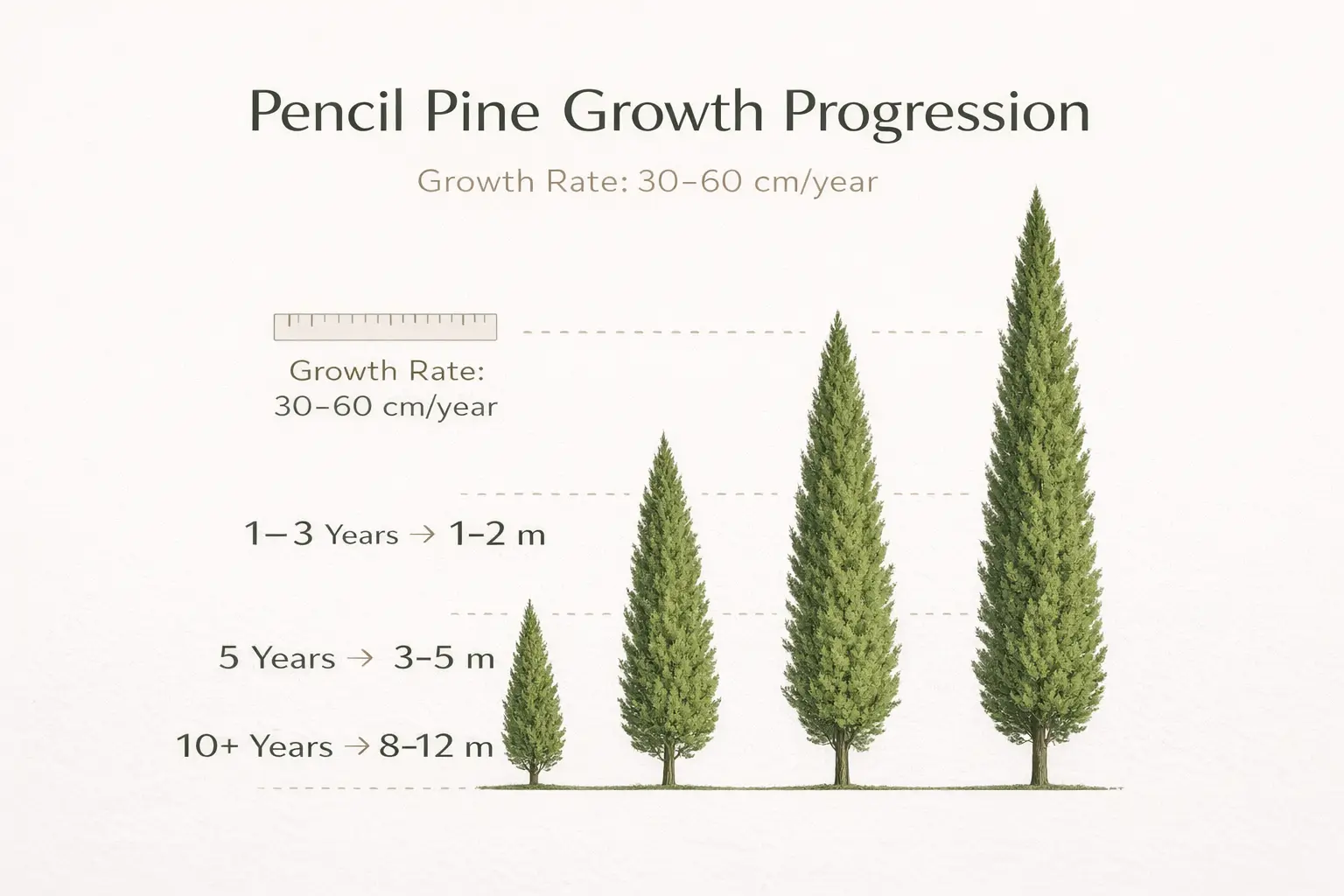 Pencil Pine Growth Progression

Growth Rate: 30–60 cm/year

Growth Rate:
30–60 cm/year

1–3 Years → 1–2 m

5 Years → 3–5 m

10+ Years → 8–12 m